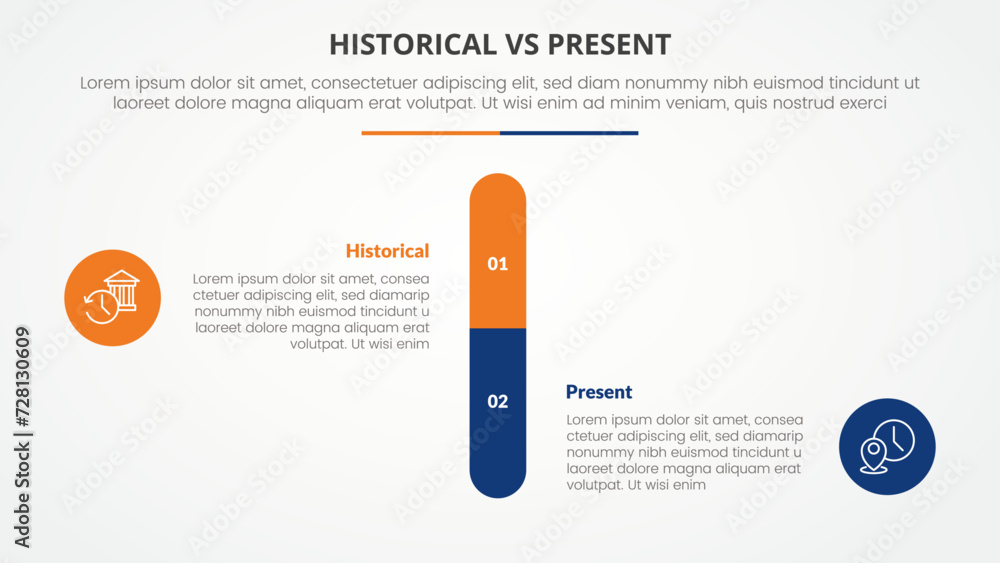 HISTORICAL VS PRESENT

Lorem ipsum dolor sit amet, consectetuer adipiscing elit, sed diam nonummy nibh euismod tincidunt ut laoreet dolore magna aliquam erat volutpat. Ut wisi enim ad minim veniam, quis nostrud exerci

Historical

Lorem ipsum dolor sit amet, consea ctetuer adipiscing elit, sed diamarip nonummy nibh euismod tincidunt u laoreet dolore magna aliquam erat volutpat. Ut wisi enim

01

02

Present

Lorem ipsum dolor sit amet, consea ctetuer adipiscing elit, sed diamarip nonummy nibh euismod tincidunt u laoreet dolore magna aliquam erat volutpat. Ut wisi enim

Adobe Stock | #728130609